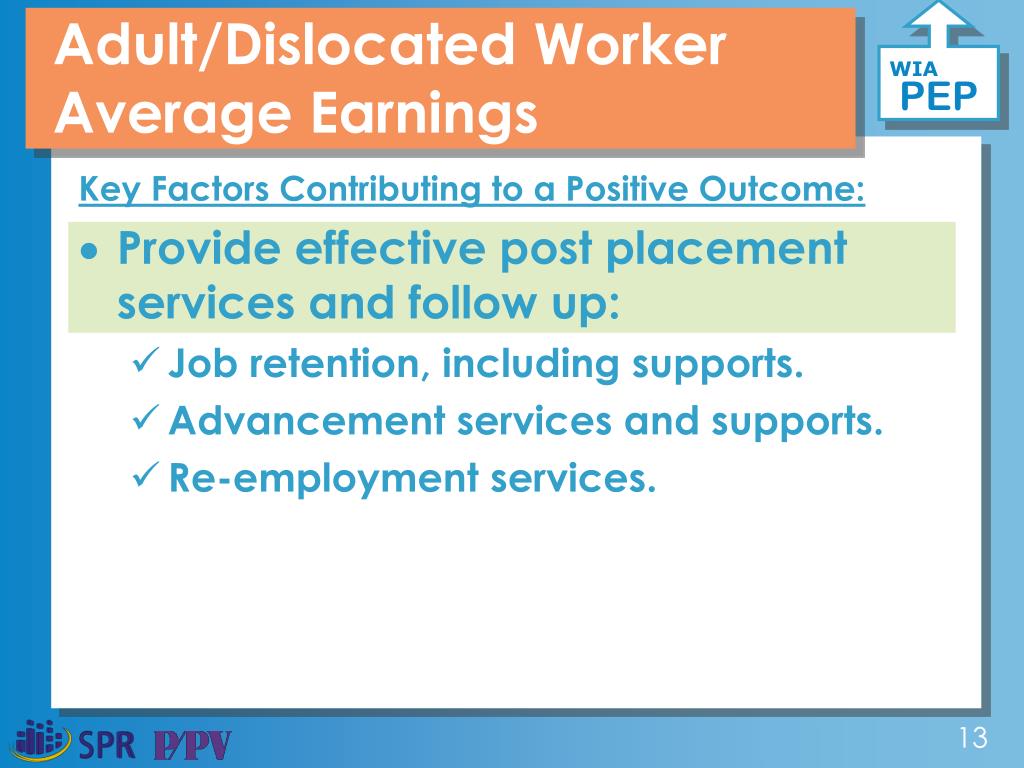 Adult/Dislocated Worker Average Earnings

WIA PEP

Key Factors Contributing to a Positive Outcome:

• Provide effective post placement services and follow up:

✓ Job retention, including supports.

✓ Advancement services and supports.

✓ Re-employment services.

SPR P/PV

13